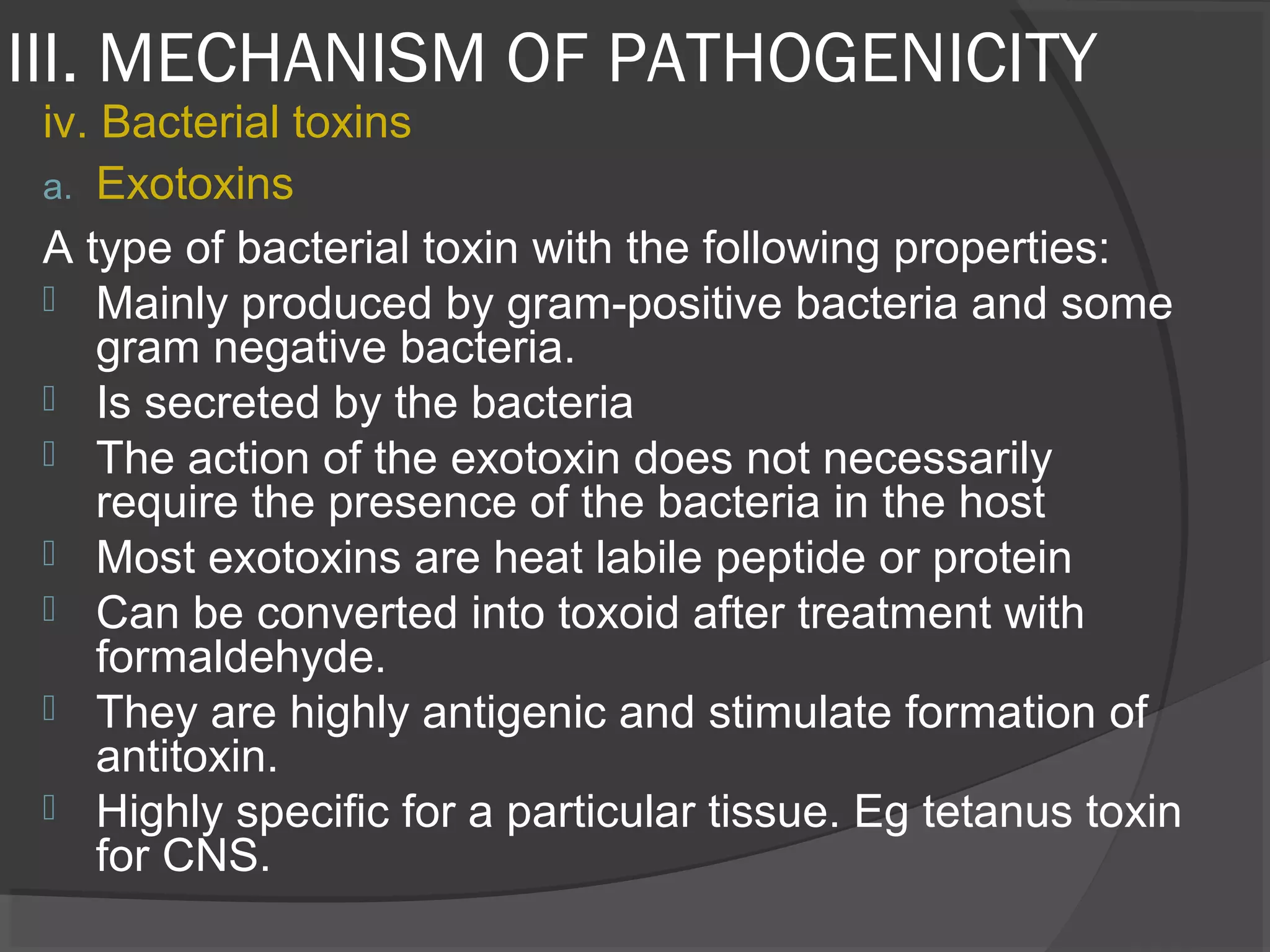 III. MECHANISM OF PATHOGENICITY

iv. Bacterial toxins

a. Exotoxins

A type of bacterial toxin with the following properties:

Mainly produced by gram-positive bacteria and some gram negative bacteria.

Is secreted by the bacteria

The action of the exotoxin does not necessarily require the presence of the bacteria in the host

Most exotoxins are heat labile peptide or protein

Can be converted into toxoid after treatment with formaldehyde.

They are highly antigenic and stimulate formation of antitoxin.

Highly specific for a particular tissue. Eg tetanus toxin for CNS.